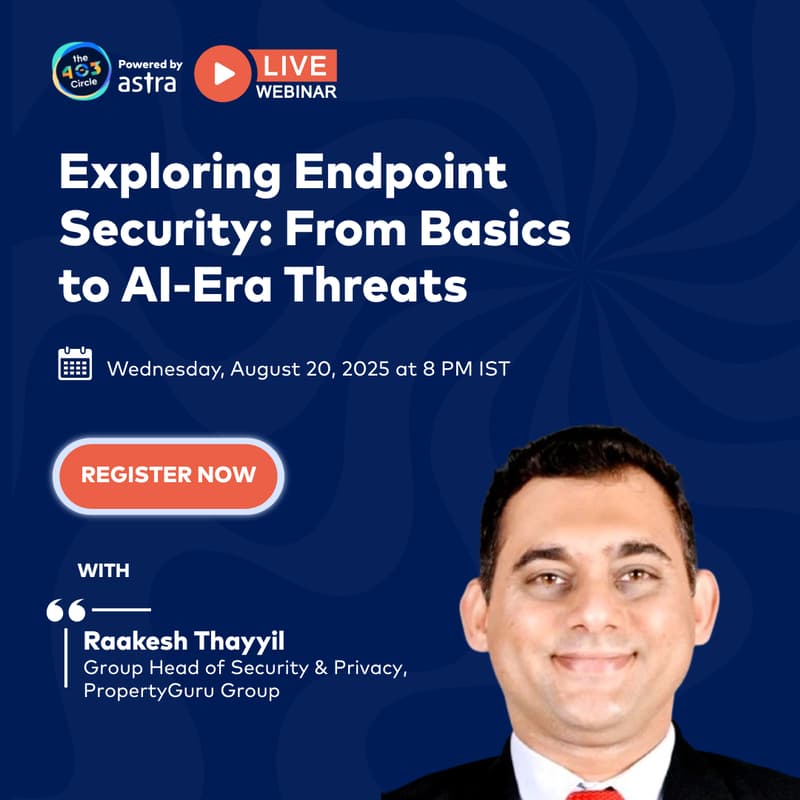 the 403 Circle
Powered by astra
LIVE WEBINAR

Exploring Endpoint Security: From Basics to AI-Era Threats

Wednesday, August 20, 2025 at 8 PM IST

REGISTER NOW

WITH

Raakesh Thayyil
Group Head of Security & Privacy, PropertyGuru Group